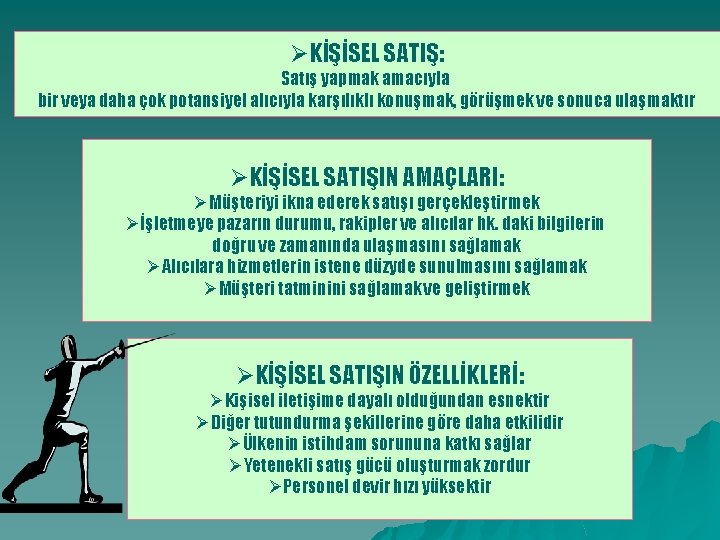 ➢KİŞİSEL SATIŞ:
Satış yapmak amacıyla
bir veya daha çok potansiyel alıcıyla karşılıklı konuşmak, görüşmek ve sonuca ulaşmaktır

➢KİŞİSEL SATIŞIN AMAÇLARI:
➢Müşteriyi ikna ederek satışı gerçekleştirmek
➢İşletmeye pazarın durumu, rakipler ve alıcılar hk. daki bilgilerin doğru ve zamanında ulaşmasını sağlamak
➢Alıcılara hizmetlerin istene düzyde sunulmasını sağlamak
➢Müşteri tatminini sağlamakve geliştirmek

➢KİŞİSEL SATIŞIN ÖZELLİKLERİ:
➢Kişisel iletişime dayalı olduğundan esnektir
➢Diğer tutundurma şekillerine göre daha etkilidir
➢Ülkenin istihdam sorununa katkı sağlar
➢Yetenekli satış gücü oluşturmak zordur
➢Personel devir hızı yüksektir